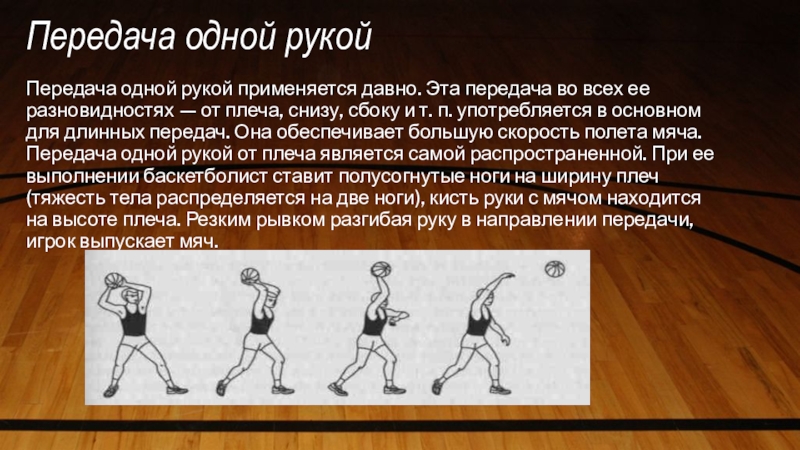 Передача одной рукой

Передача одной рукой применяется давно. Эта передача во всех ее разновидностях — от плеча, снизу, сбоку и т. п. употребляется в основном для длинных передач. Она обеспечивает большую скорость полета мяча. Передача одной рукой от плеча является самой распространенной. При ее выполнении баскетболист ставит полусогнутые ноги на ширину плеч (тяжесть тела распределяется на две ноги), кисть руки с мячом находится на высоте плеча. Резким рывком разгибая руку в направлении передачи, игрок выпускает мяч.